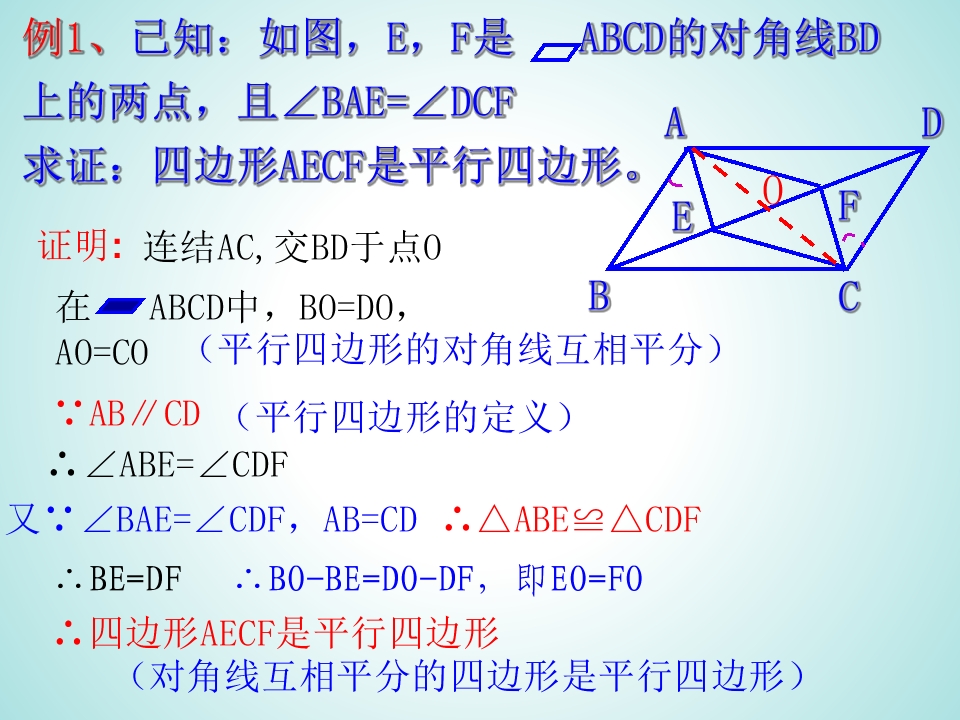 例1、已知：如图，E，F是 ▱ABCD的对角线BD上的两点，且∠BAE=∠DCF

求证：四边形AECF是平行四边形。

A D O E F B C

证明：连结AC,交BD于点O

在▱ABCD中，BO=DO，AO=CO （平行四边形的对角线互相平分）

∵AB∥CD （平行四边形的定义）

∴∠ABE=∠CDF

又∵∠BAE=∠CDF，AB=CD ∴△ABE≌△CDF

∴BE=DF ∴BO-BE=DO-DF，即EO=FO

∴四边形AECF是平行四边形

（对角线互相平分的四边形是平行四边形）